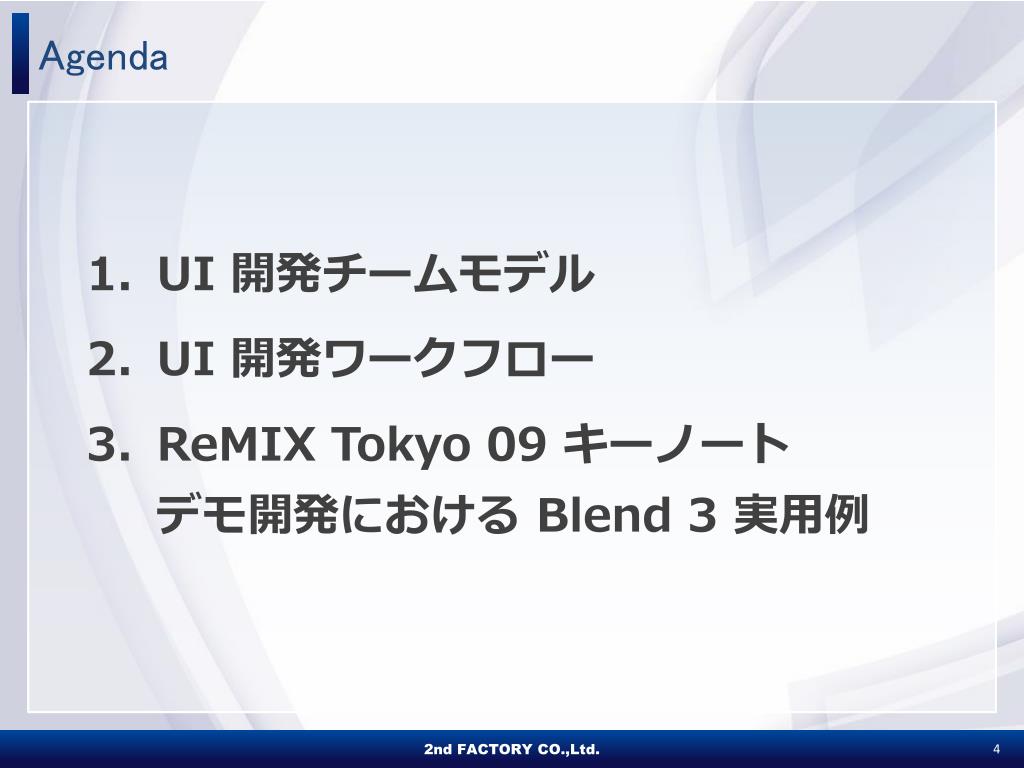 Agenda

1. UI 開発チームモデル

2. UI 開発ワークフロー

3. ReMIX Tokyo 09 キーノート
デモ開発における Blend 3 実用例

2nd FACTORY CO.,Ltd.

4